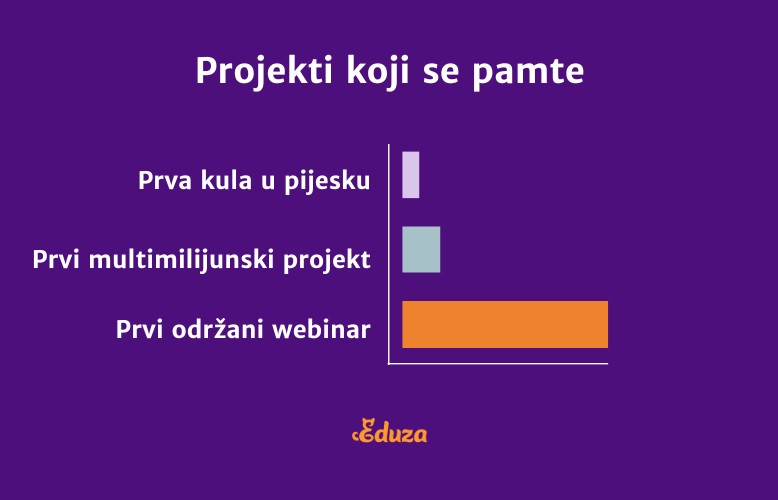 Projekti koji se pamte

Prva kula u pijesku

Prvi multimilijunski projekt

Prvi održani webinar

Eduza